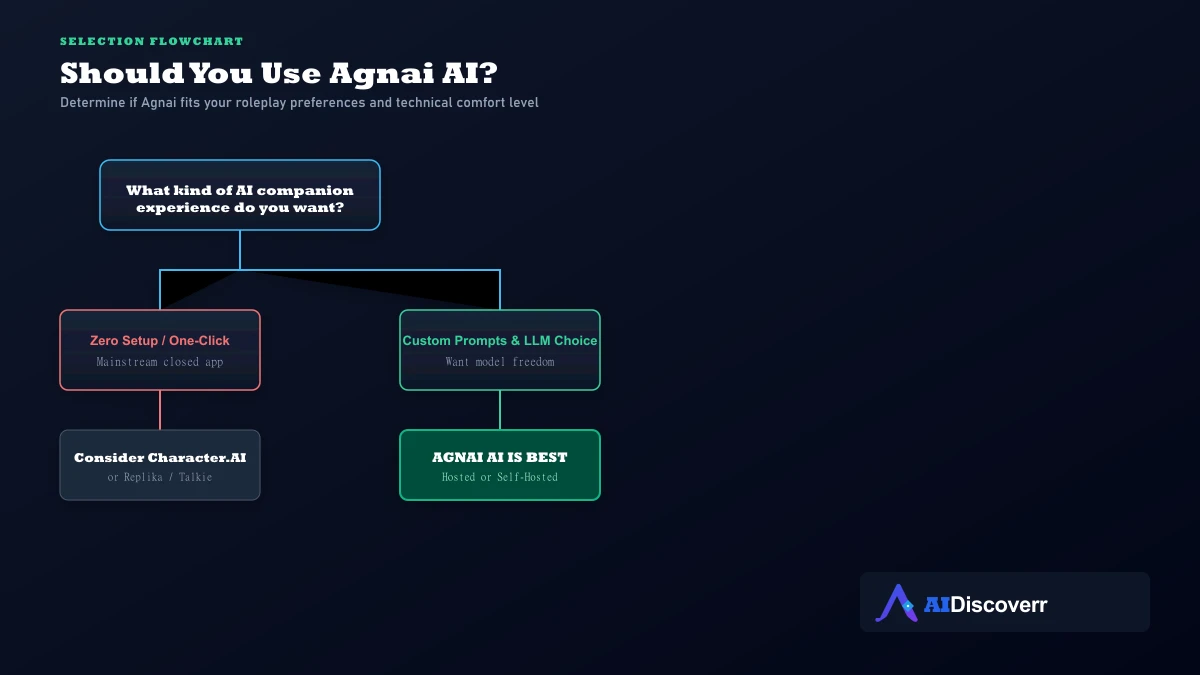 SELECTION FLOWCHART

Should You Use Agnai AI?

Determine if Agnai fits your roleplay preferences and technical comfort level

What kind of AI companion experience do you want?

Zero Setup / One-Click
Mainstream closed app

Custom Prompts & LLM Choice
Want model freedom

Consider Character.AI
or Replika / Talkie

AGNAI AI IS BEST
Hosted or Self-Hosted

AIDiscoverr